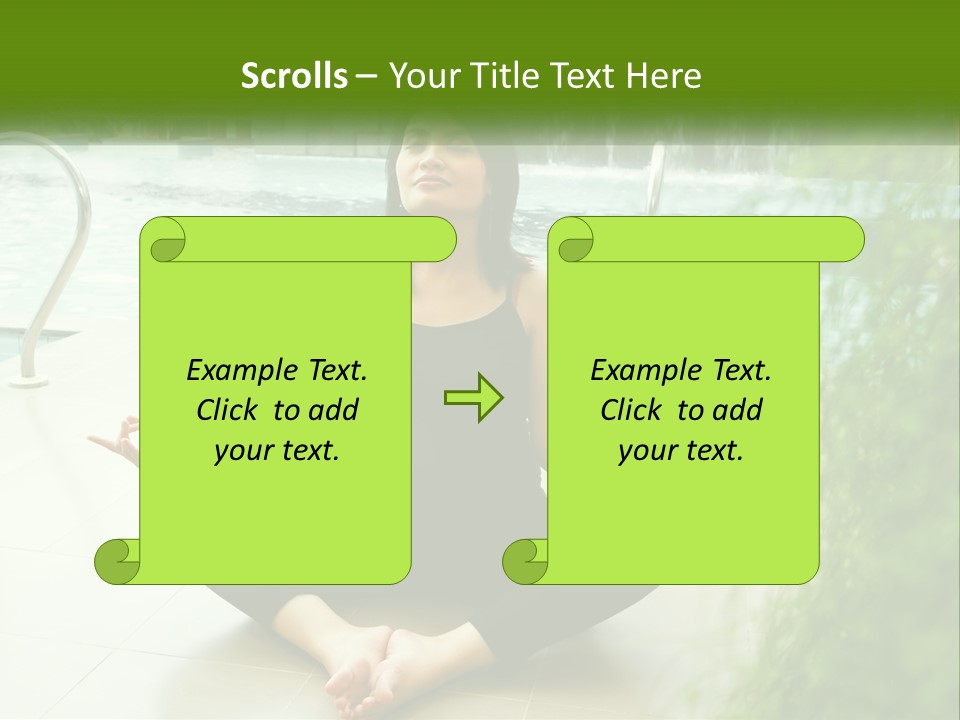 Scrolls – Your Title Text Here

Example Text. Click to add your text.

Example Text. Click to add your text.